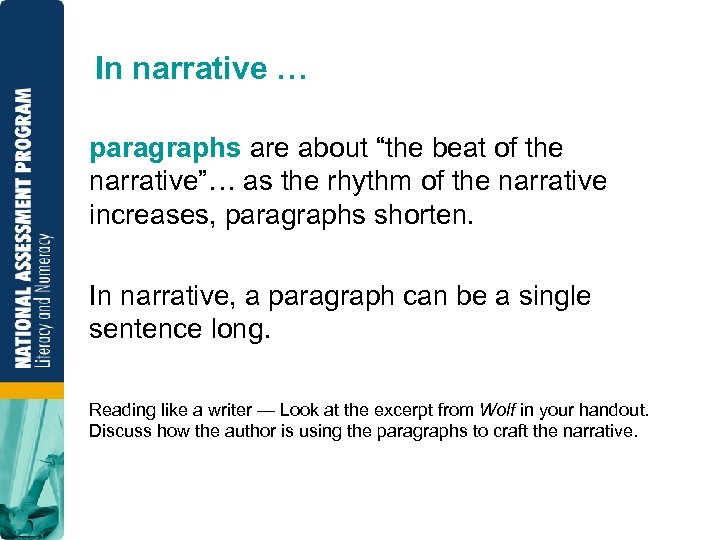 NATIONAL ASSESSMENT PROGRAM
Literacy and Numeracy

In narrative …

paragraphs are about “the beat of the narrative”… as the rhythm of the narrative increases, paragraphs shorten.

In narrative, a paragraph can be a single sentence long.

Reading like a writer — Look at the excerpt from Wolf in your handout. Discuss how the author is using the paragraphs to craft the narrative.